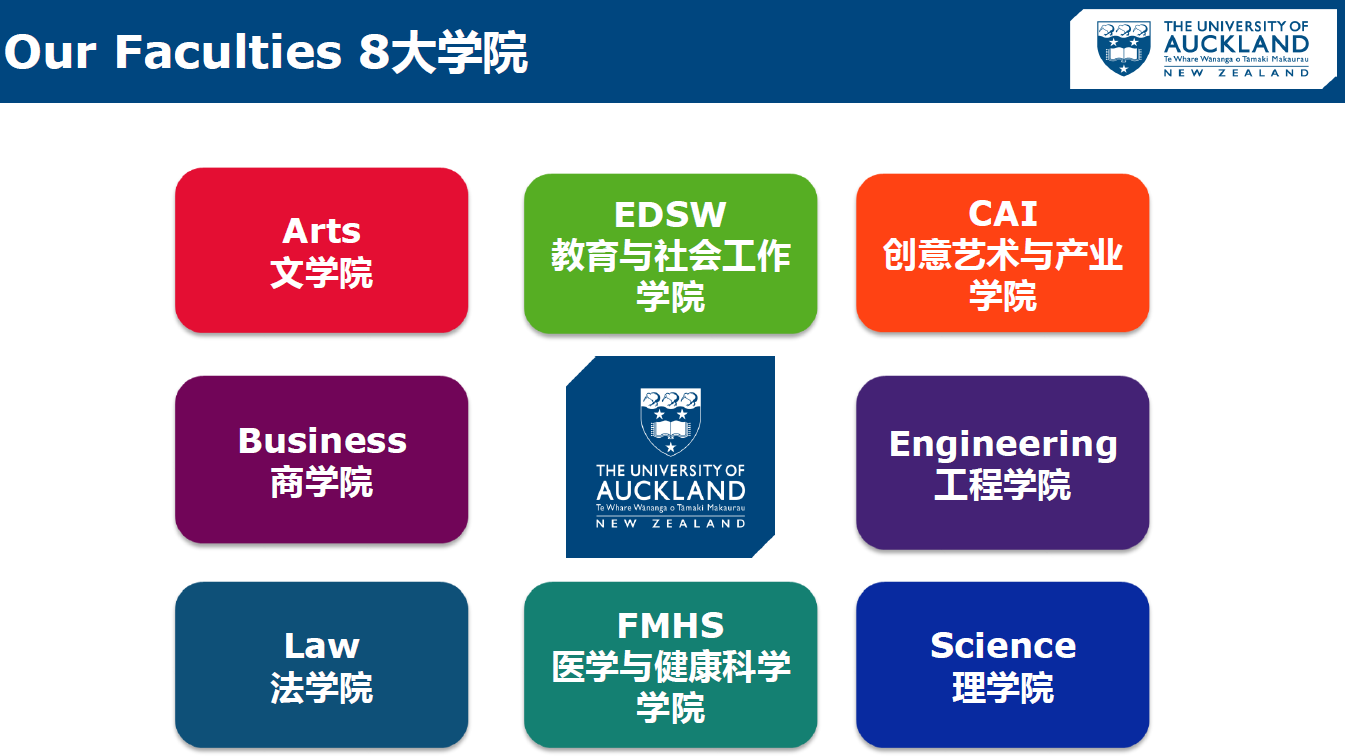 Our Faculties 8大学院

THE UNIVERSITY OF AUCKLAND
Te Whare Wānanga o Tāmaki Makaurau
NEW ZEALAND

Arts
文学院

EDSW
教育与社会工作学院

CAI
创意艺术与产业学院

Business
商学院

THE UNIVERSITY OF AUCKLAND
Te Whare Wānanga o Tāmaki Makaurau
NEW ZEALAND

Engineering
工程学院

Law
法学院

FMHS
医学与健康科学学院

Science
理学院